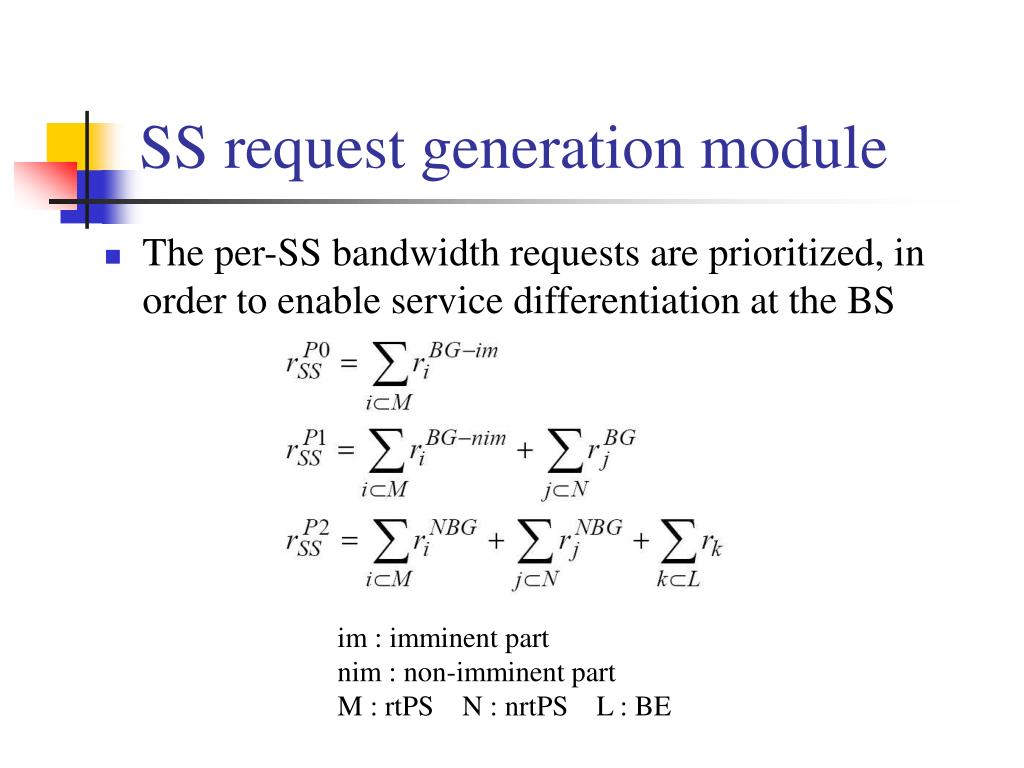 SS request generation module

The per-SS bandwidth requests are prioritized, in order to enable service differentiation at the BS

$r_{SS}^{P0} = \sum_{i \subset M} r_i^{BG-im}$

$r_{SS}^{P1} = \sum_{i \subset M} r_i^{BG-nim} + \sum_{j \subset N} r_j^{BG}$

$r_{SS}^{P2} = \sum_{i \subset M} r_i^{NBG} + \sum_{j \subset N} r_j^{NBG} + \sum_{k \subset L} r_k$

im : imminent part
nim : non-imminent part
M : rtPS N : nrtPS L : BE